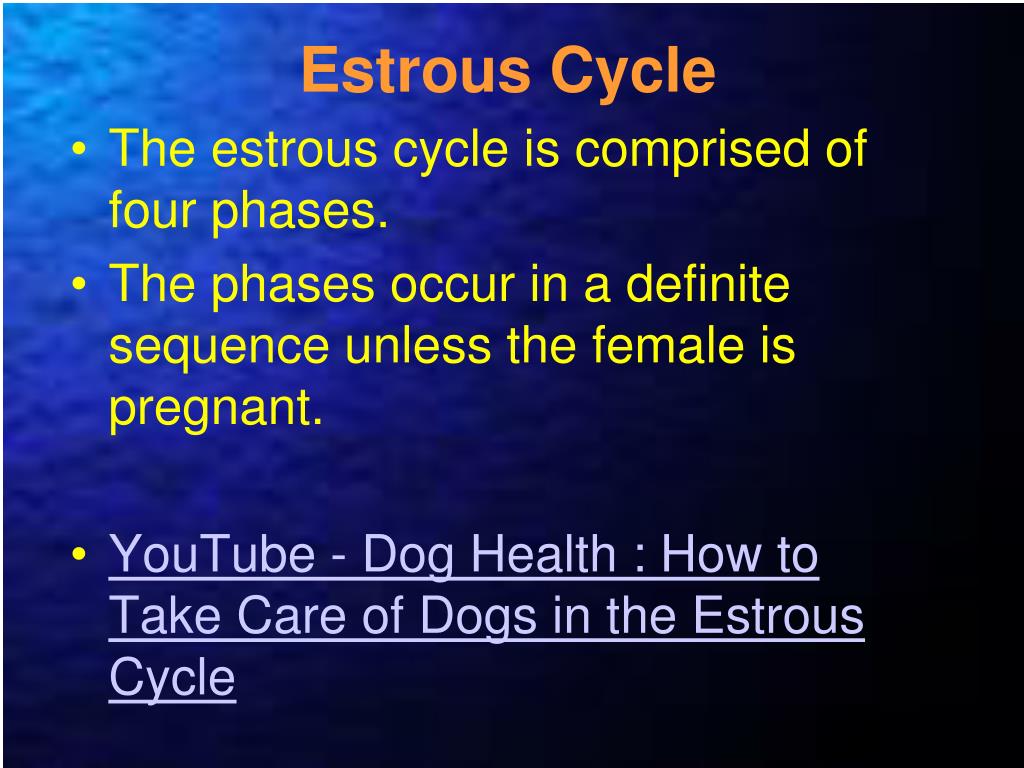 Estrous Cycle

• The estrous cycle is comprised of four phases.
• The phases occur in a definite sequence unless the female is pregnant.

• YouTube - Dog Health : How to Take Care of Dogs in the Estrous Cycle